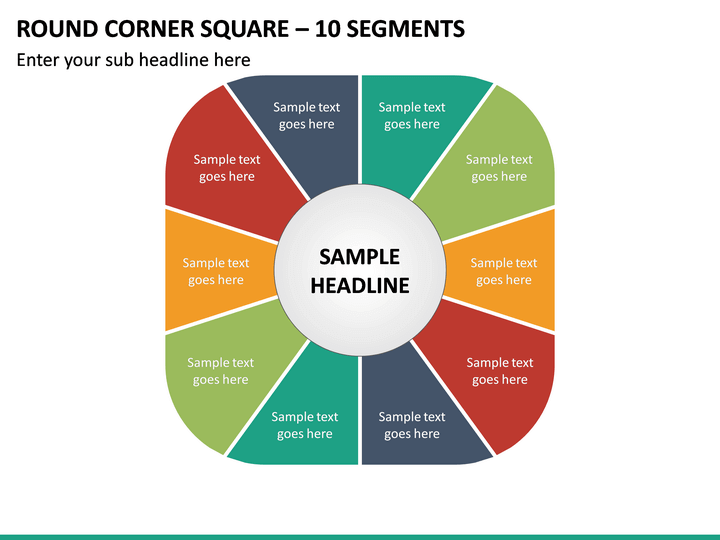 ROUND CORNER SQUARE – 10 SEGMENTS

Enter your sub headline here

Sample text goes here

Sample text goes here

Sample text goes here

Sample text goes here

Sample text goes here

SAMPLE HEADLINE

Sample text goes here

Sample text goes here

Sample text goes here

Sample text goes here

Sample text goes here